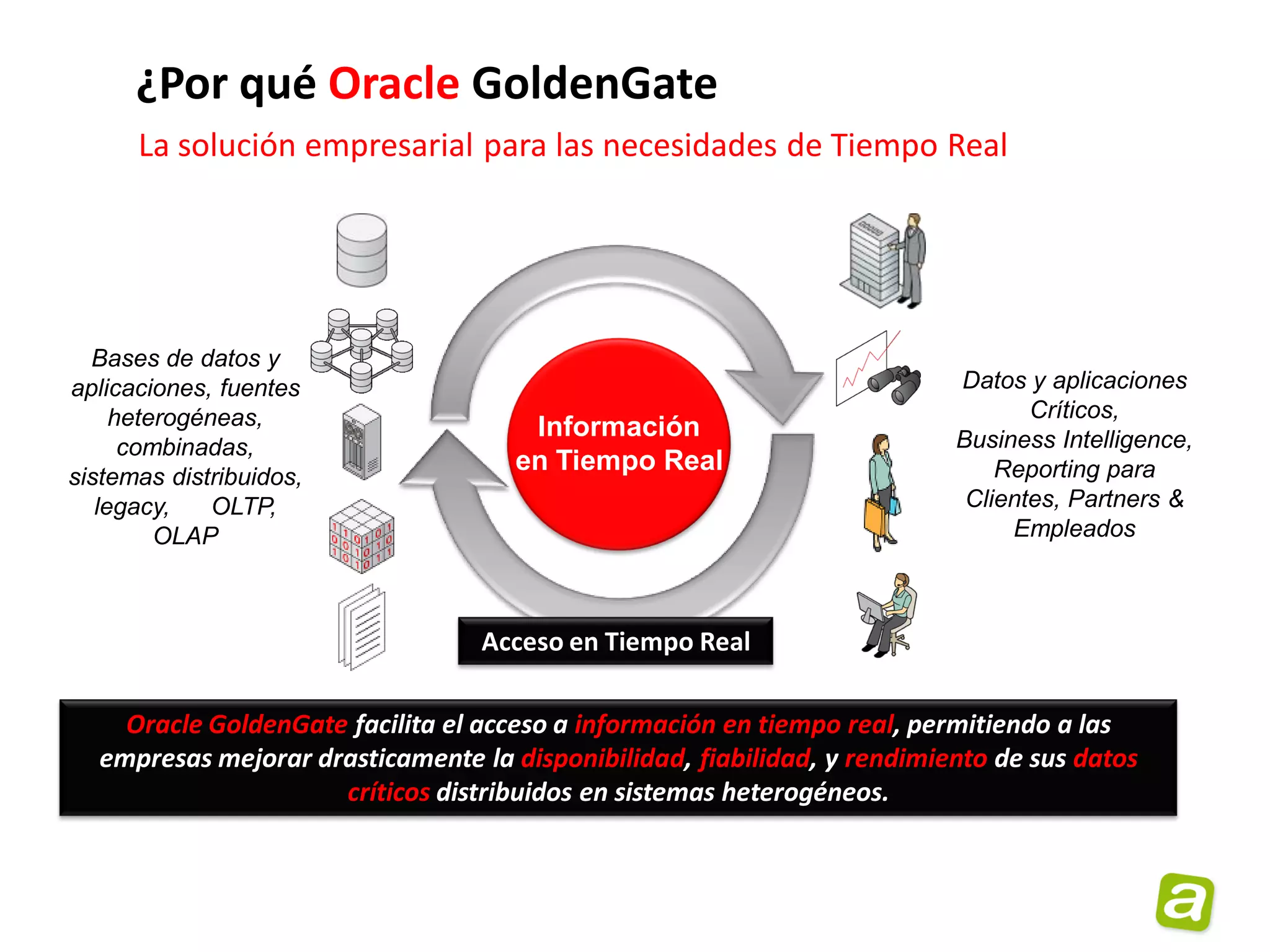 ¿Por qué Oracle GoldenGate

La solución empresarial para las necesidades de Tiempo Real

Bases de datos y aplicaciones, fuentes heterogéneas, combinadas, sistemas distribuidos, legacy, OLTP, OLAP

Información en Tiempo Real

Acceso en Tiempo Real

Datos y aplicaciones Críticos, Business Intelligence, Reporting para Clientes, Partners & Empleados

Oracle GoldenGate facilita el acceso a información en tiempo real, permitiendo a las empresas mejorar drasticamente la disponibilidad, fiabilidad, y rendimiento de sus datos críticos distribuidos en sistemas heterogéneos.

a